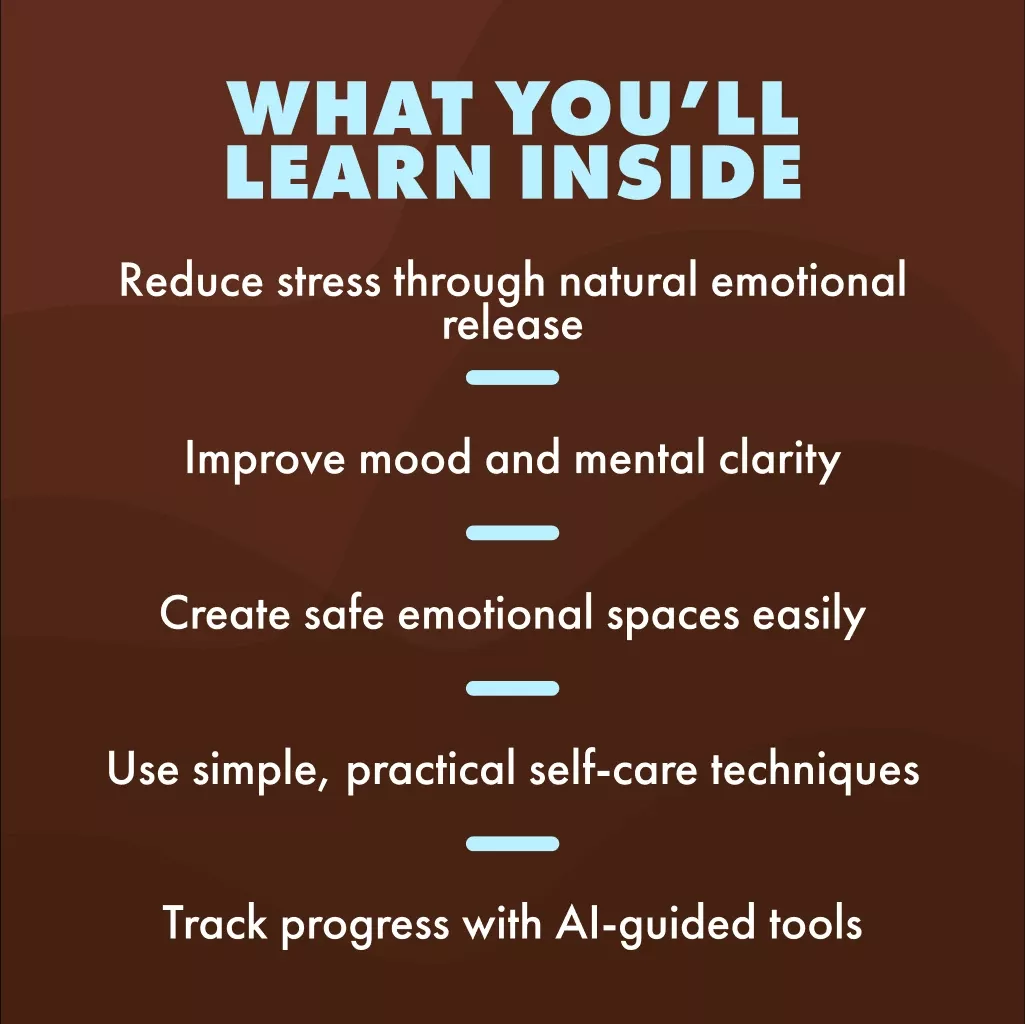 WHAT YOU'LL LEARN INSIDE

Reduce stress through natural emotional release

Improve mood and mental clarity

Create safe emotional spaces easily

Use simple, practical self-care techniques

Track progress with AI-guided tools